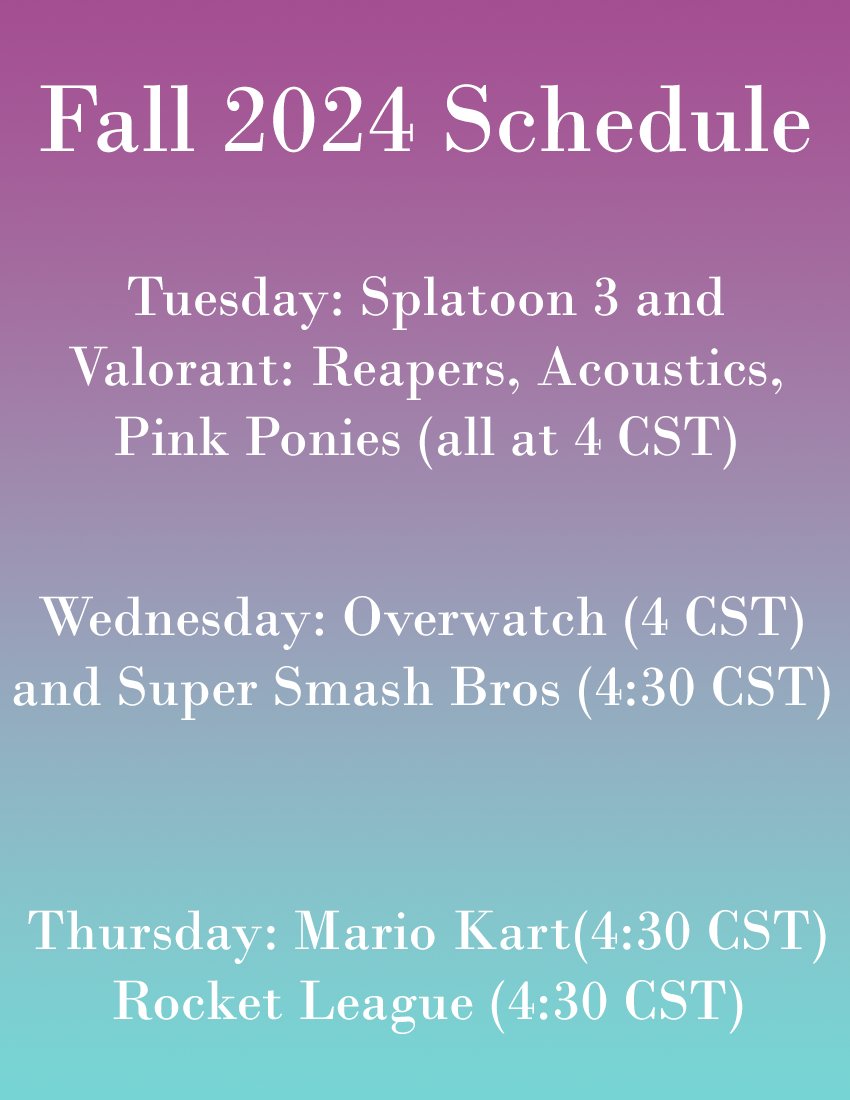 Fall 2024 Schedule

Tuesday: Splatoon 3 and Valorant: Reapers, Acoustics, Pink Ponies (all at 4 CST)

Wednesday: Overwatch (4 CST) and Super Smash Bros (4:30 CST)

Thursday: Mario Kart(4:30 CST) Rocket League (4:30 CST)